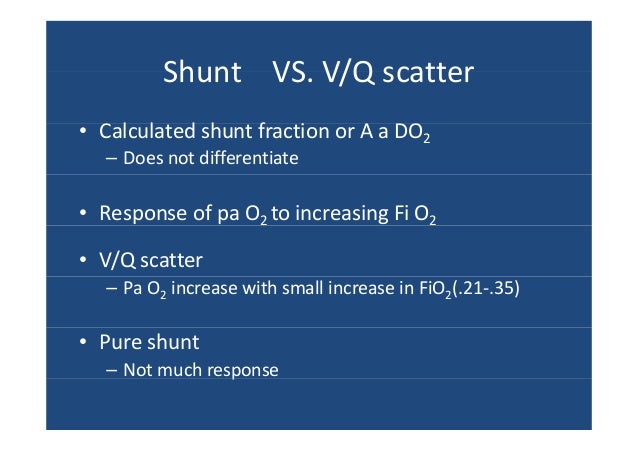 Shunt VS. V/Q scatter

• Calculated shunt fraction or A a $DO_2$
– Does not differentiate

• Response of pa $O_2$ to increasing Fi $O_2$

• V/Q scatter
– Pa $O_2$ increase with small increase in $FiO_2$(.21-.35)

• Pure shunt
– Not much response